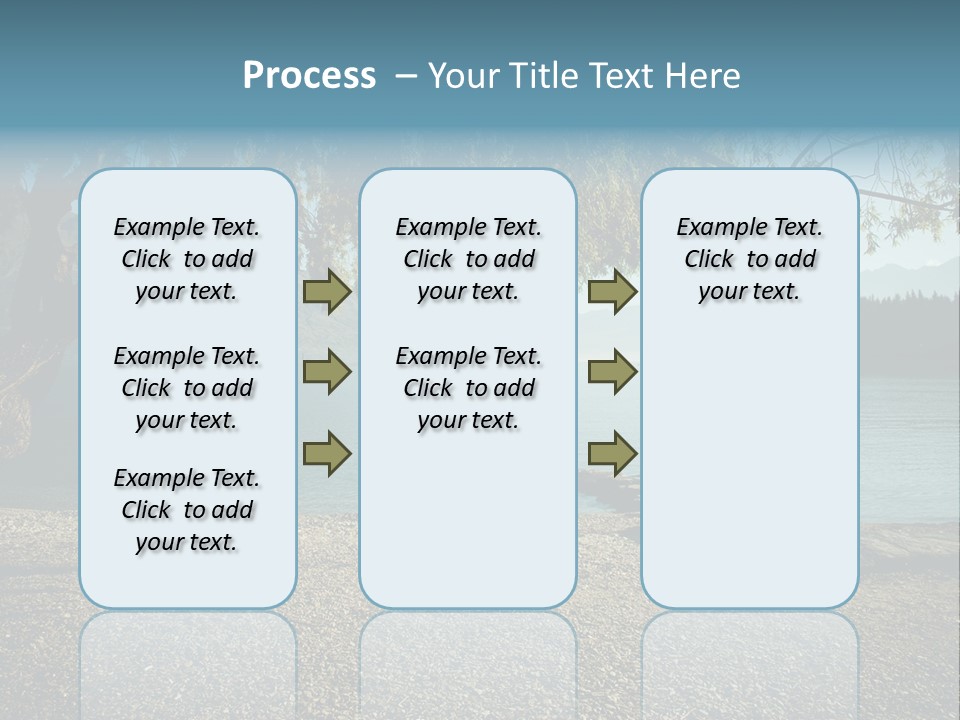 Process – Your Title Text Here

Example Text. Click to add your text.

Example Text. Click to add your text.

Example Text. Click to add your text.

Example Text. Click to add your text.

Example Text. Click to add your text.

Example Text. Click to add your text.